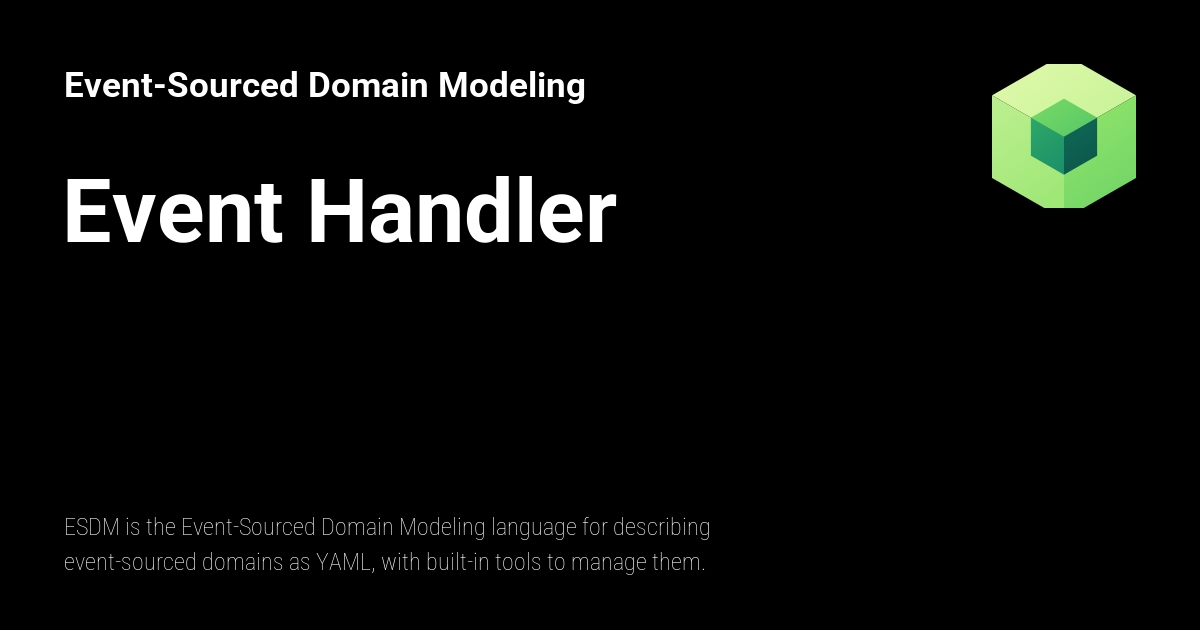 Event-Sourced Domain Modeling

Event Handler

ESDM is the Event-Sourced Domain Modeling language for describing event-sourced domains as YAML, with built-in tools to manage them.